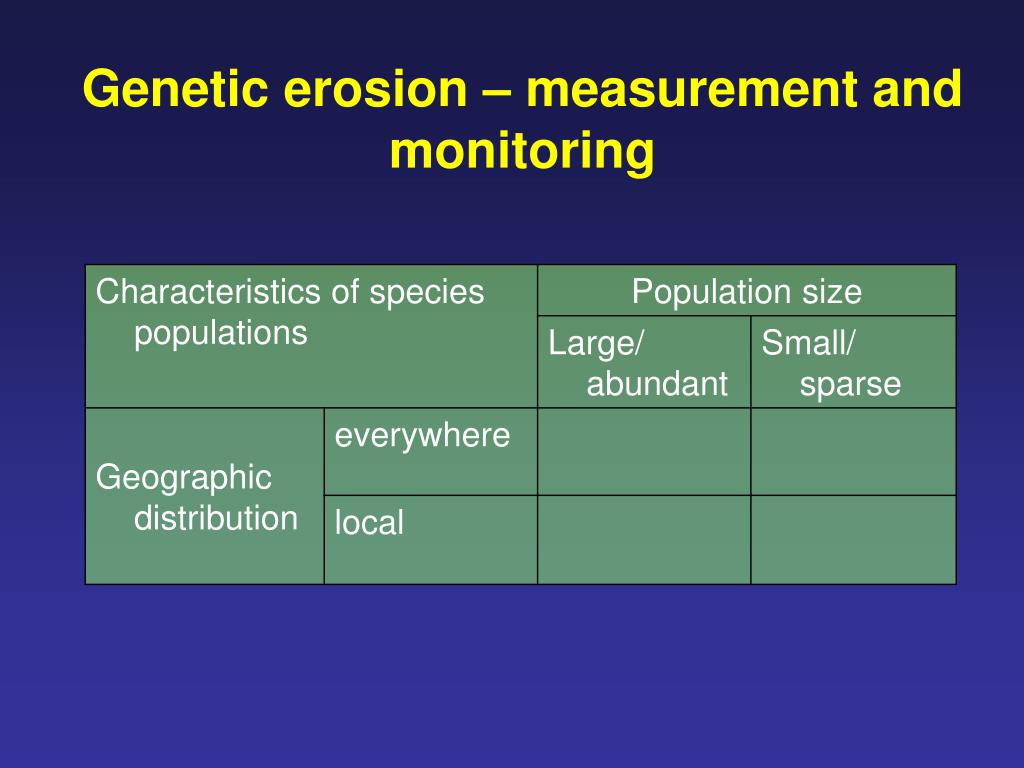 Genetic erosion – measurement and monitoring

| Characteristics of species populations | | Population size | |
|---|---|---|---|
| | | Large/ abundant | Small/ sparse |
| Geographic distribution | everywhere | | |
| | local | | |